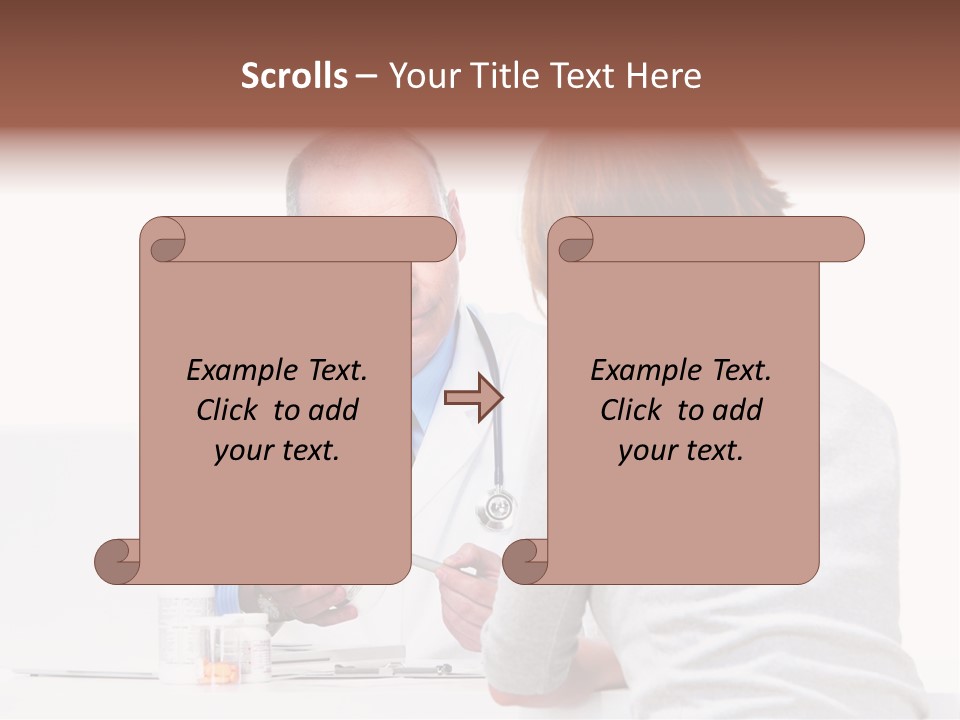 Scrolls – Your Title Text Here

Example Text. Click to add your text.

Example Text. Click to add your text.